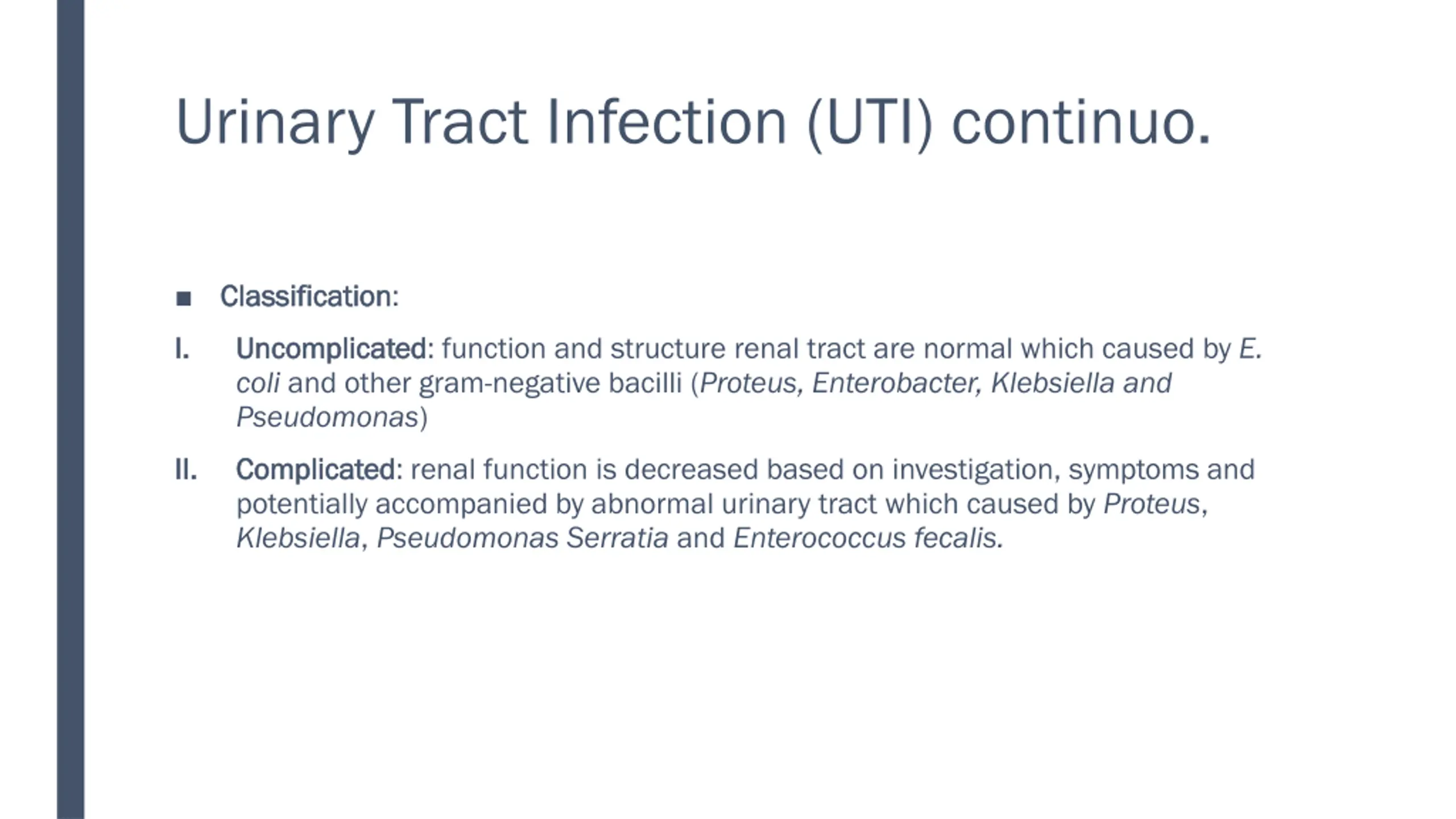 Urinary Tract Infection (UTI) continuo.

■ Classification:

I. Uncomplicated: function and structure renal tract are normal which caused by E. coli and other gram-negative bacilli (Proteus, Enterobacter, Klebsiella and Pseudomonas)

II. Complicated: renal function is decreased based on investigation, symptoms and potentially accompanied by abnormal urinary tract which caused by Proteus, Klebsiella, Pseudomonas Serratia and Enterococcus fecalis.